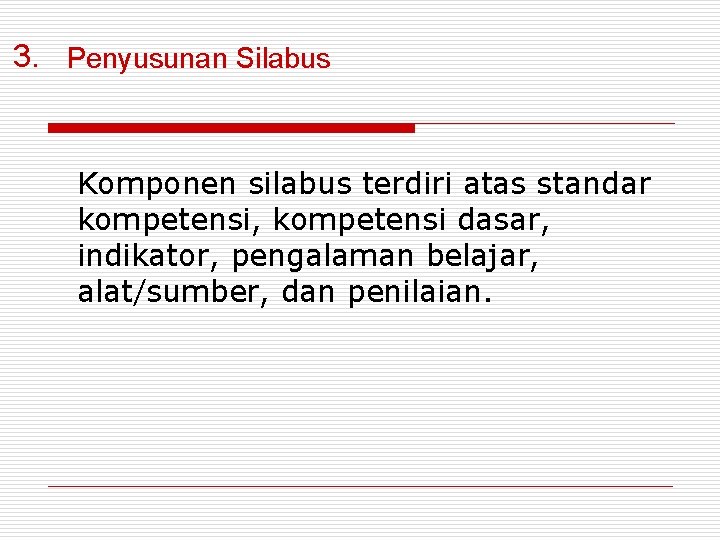 3. Penyusunan Silabus

Komponen silabus terdiri atas standar kompetensi, kompetensi dasar, indikator, pengalaman belajar, alat/sumber, dan penilaian.